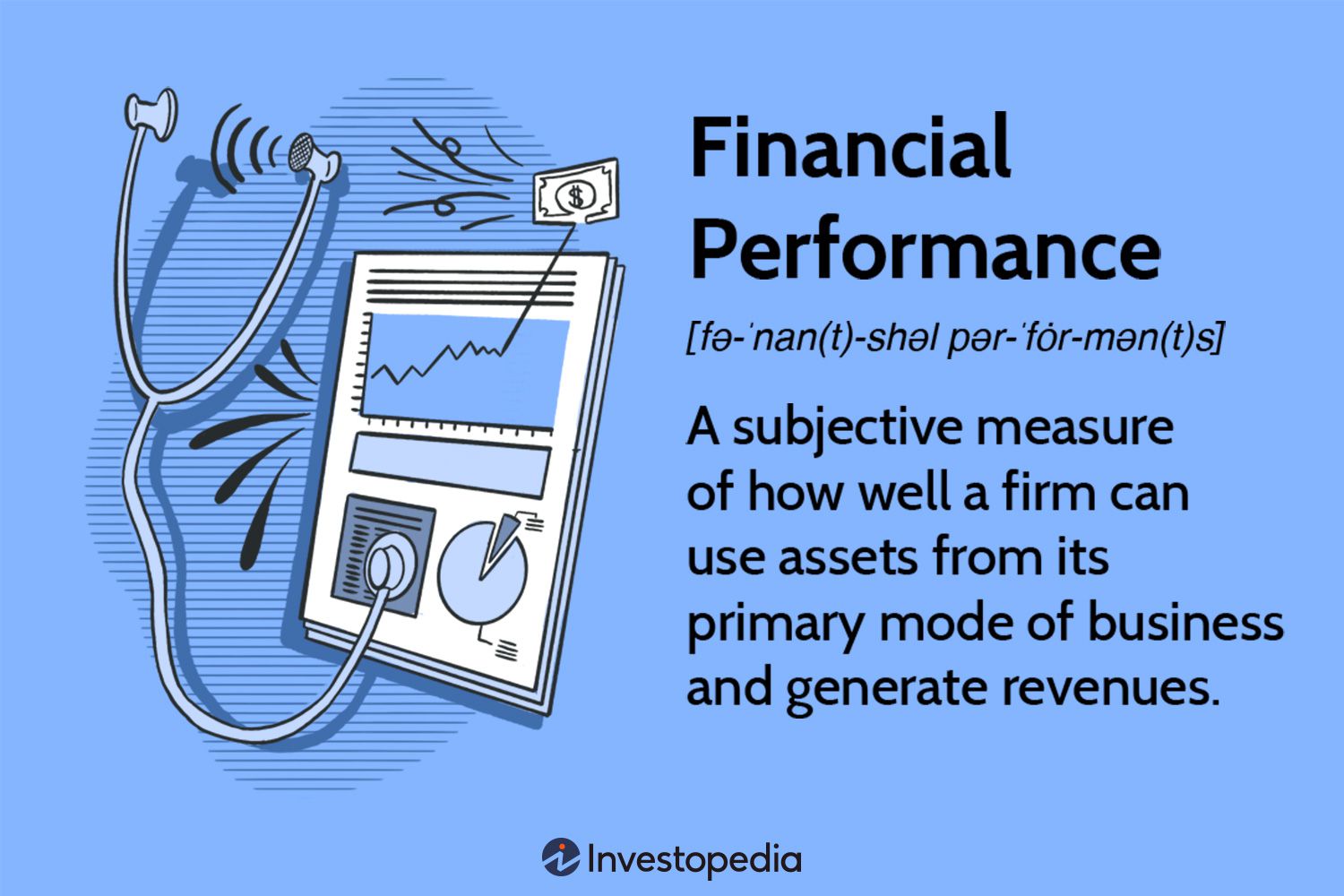 $

Financial Performance

[fə-ˈnan(t)-shəl pər-ˈfȯr-mən(t)s]

A subjective measure of how well a firm can use assets from its primary mode of business and generate revenues.

Investopedia